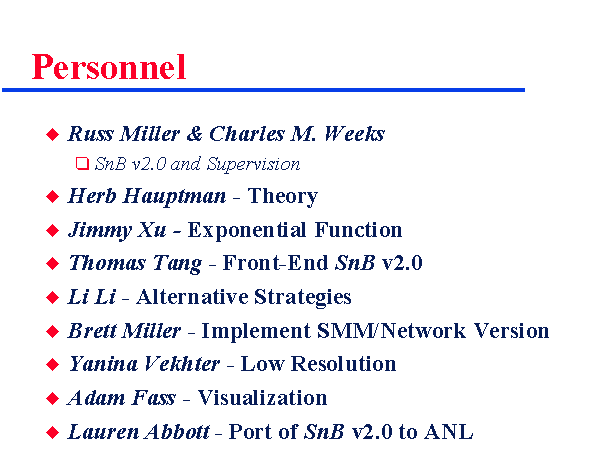 Personnel

◆ Russ Miller & Charles M. Weeks
❑ SnB v2.0 and Supervision
◆ Herb Hauptman - Theory
◆ Jimmy Xu - Exponential Function
◆ Thomas Tang - Front-End SnB v2.0
◆ Li Li - Alternative Strategies
◆ Brett Miller - Implement SMM/Network Version
◆ Yanina Vekhter - Low Resolution
◆ Adam Fass - Visualization
◆ Lauren Abbott - Port of SnB v2.0 to ANL